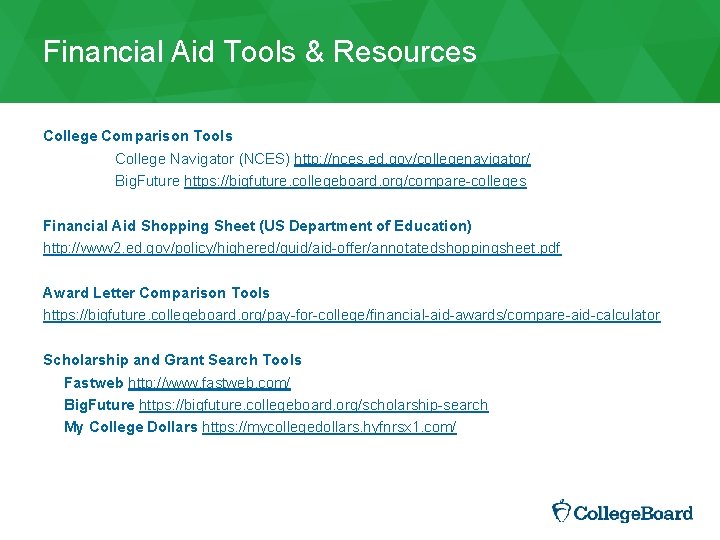 Financial Aid Tools & Resources

College Comparison Tools
College Navigator (NCES) http://nces.ed.gov/collegenavigator/
BigFuture https://bigfuture.collegeboard.org/compare-colleges

Financial Aid Shopping Sheet (US Department of Education)
http://www2.ed.gov/policy/highered/guid/aid-offer/annotatedshoppingsheet.pdf

Award Letter Comparison Tools
https://bigfuture.collegeboard.org/pay-for-college/financial-aid-awards/compare-aid-calculator

Scholarship and Grant Search Tools
Fastweb http://www.fastweb.com/
BigFuture https://bigfuture.collegeboard.org/scholarship-search
My College Dollars https://mycollegedollars.hyfnrsx1.com/

CollegeBoard